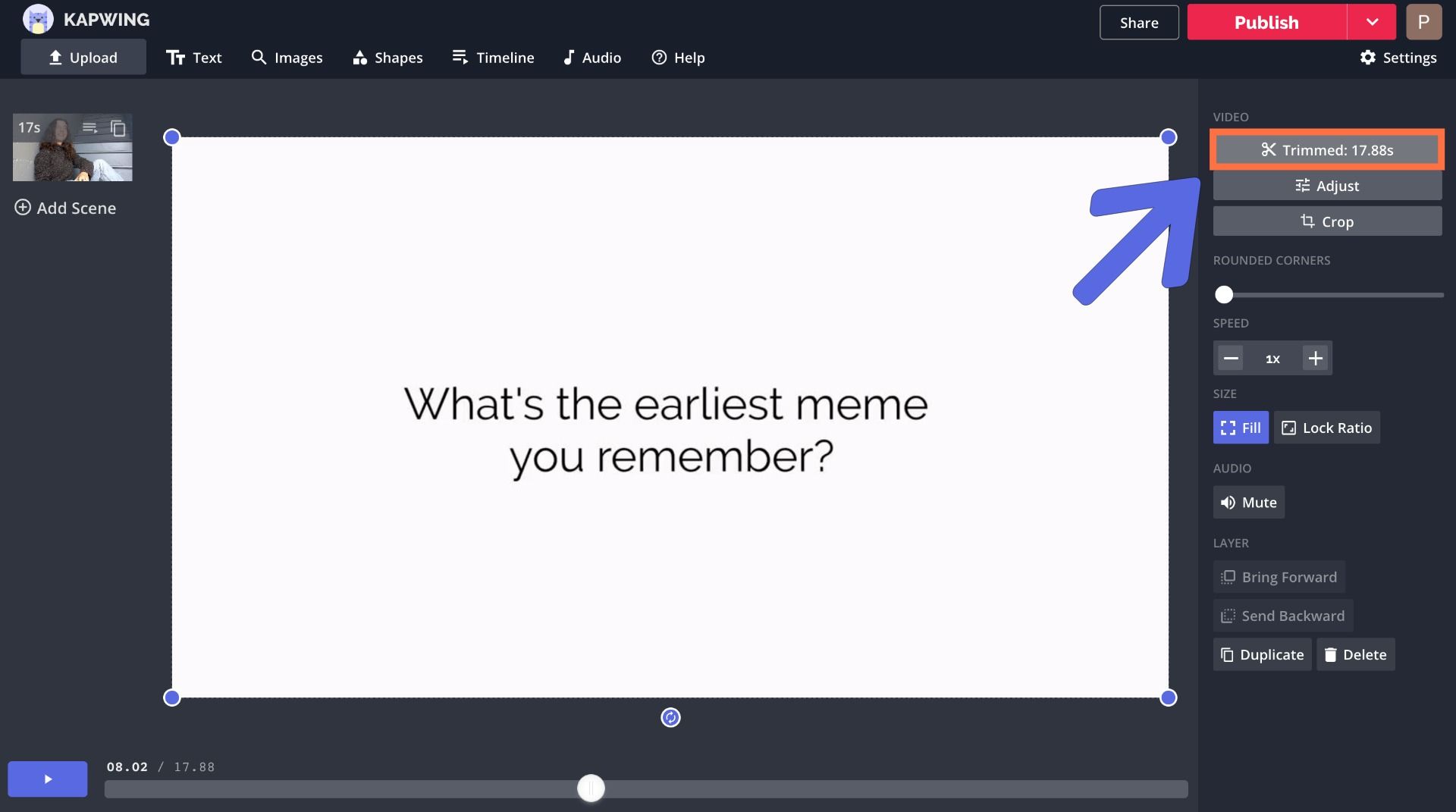 KAPWING

Share

Publish

P

Upload

Text

Images

Shapes

Timeline

Audio

Help

Settings

17s

Add Scene

What's the earliest meme you remember?

VIDEO

Trimmed: 17.88s

Adjust

Crop

ROUNDED CORNERS

SPEED

1x

SIZE

Fill

Lock Ratio

AUDIO

Mute

LAYER

Bring Forward

Send Backward

Duplicate

Delete

08.02 / 17.88